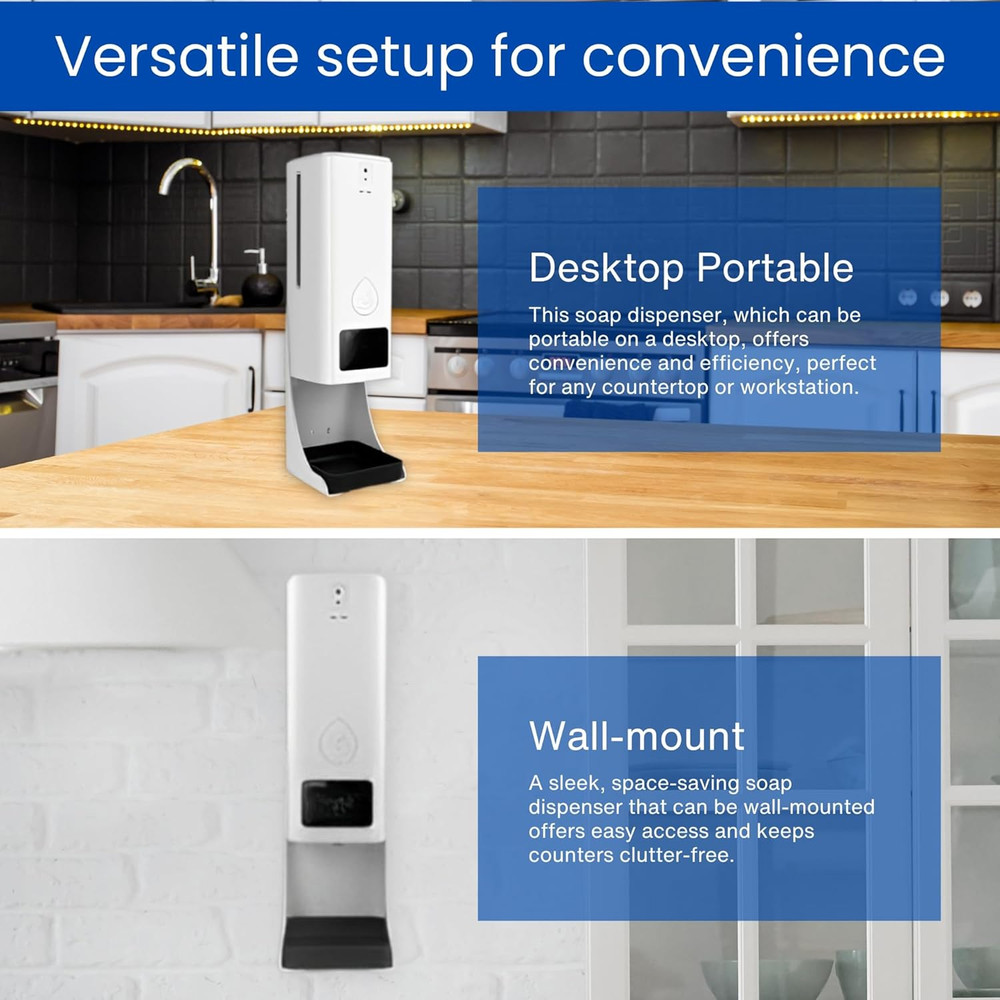 Versatile setup for convenience

Desktop Portable

This soap dispenser, which can be portable on a desktop, offers convenience and efficiency, perfect for any countertop or workstation.

Wall-mount

A sleek, space-saving soap dispenser that can be wall-mounted offers easy access and keeps counters clutter-free.